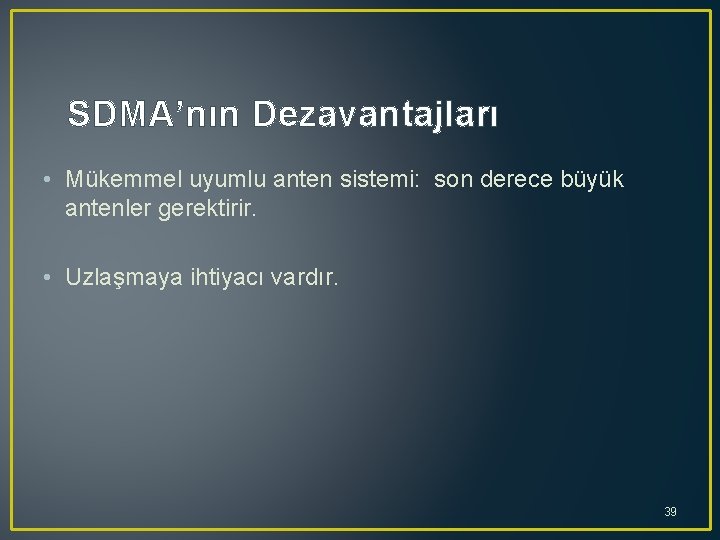 SDMA’nın Dezavantajları

• Mükemmel uyumlu anten sistemi: son derece büyük antenler gerektirir.

• Uzlaşmaya ihtiyacı vardır.

39